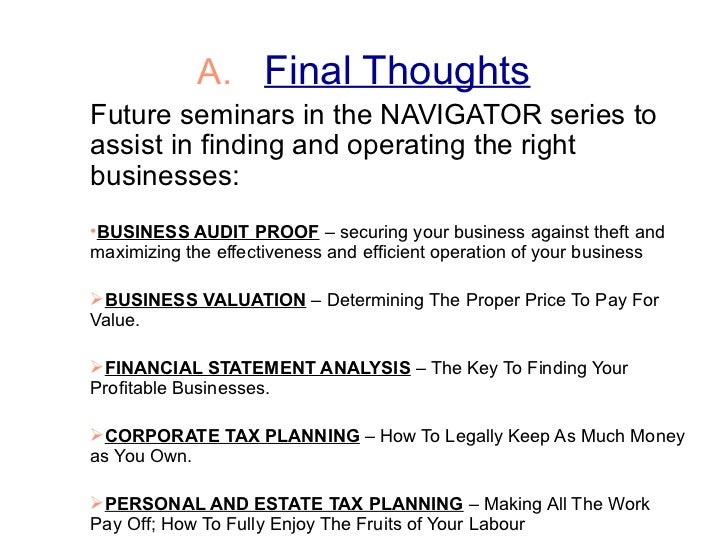 A. Final Thoughts

Future seminars in the NAVIGATOR series to assist in finding and operating the right businesses:

•BUSINESS AUDIT PROOF – securing your business against theft and maximizing the effectiveness and efficient operation of your business

➢BUSINESS VALUATION – Determining The Proper Price To Pay For Value.

➢FINANCIAL STATEMENT ANALYSIS – The Key To Finding Your Profitable Businesses.

➢CORPORATE TAX PLANNING – How To Legally Keep As Much Money as You Own.

➢PERSONAL AND ESTATE TAX PLANNING – Making All The Work Pay Off; How To Fully Enjoy The Fruits of Your Labour